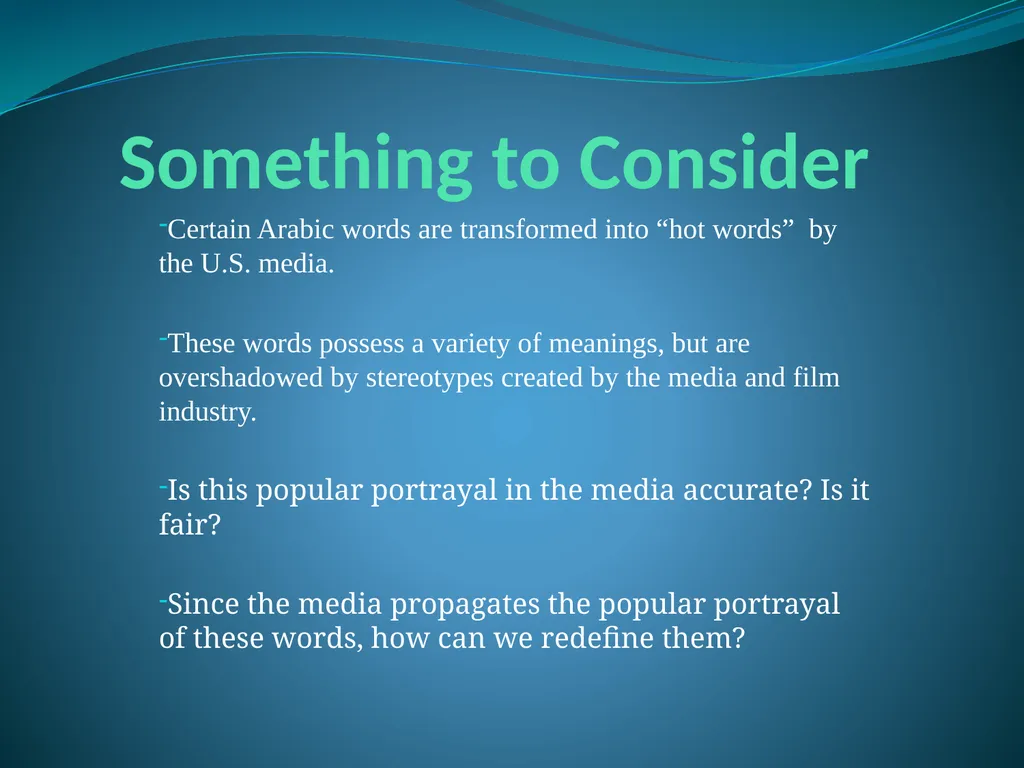 Something to Consider

-Certain Arabic words are transformed into “hot words” by the U.S. media.

-These words possess a variety of meanings, but are overshadowed by stereotypes created by the media and film industry.

-Is this popular portrayal in the media accurate? Is it fair?

-Since the media propagates the popular portrayal of these words, how can we redefine them?